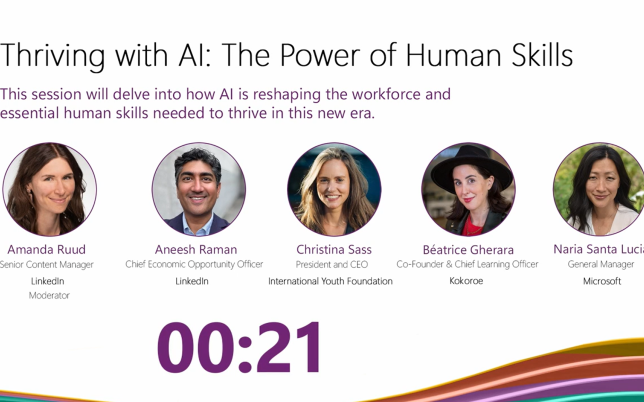 Thriving with AI: The Power of Human Skills

This session will delve into how AI is reshaping the workforce and essential human skills needed to thrive in this new era.

Amanda Ruud
Senior Content Manager
LinkedIn
Moderator

Aneesh Raman
Chief Economic Opportunity Officer
LinkedIn

Christina Sass
President and CEO
International Youth Foundation

Béatrice Gherara
Co-Founder & Chief Learning Officer
Kokoroe

Naria Santa Lucia
General Manager
Microsoft

00:21